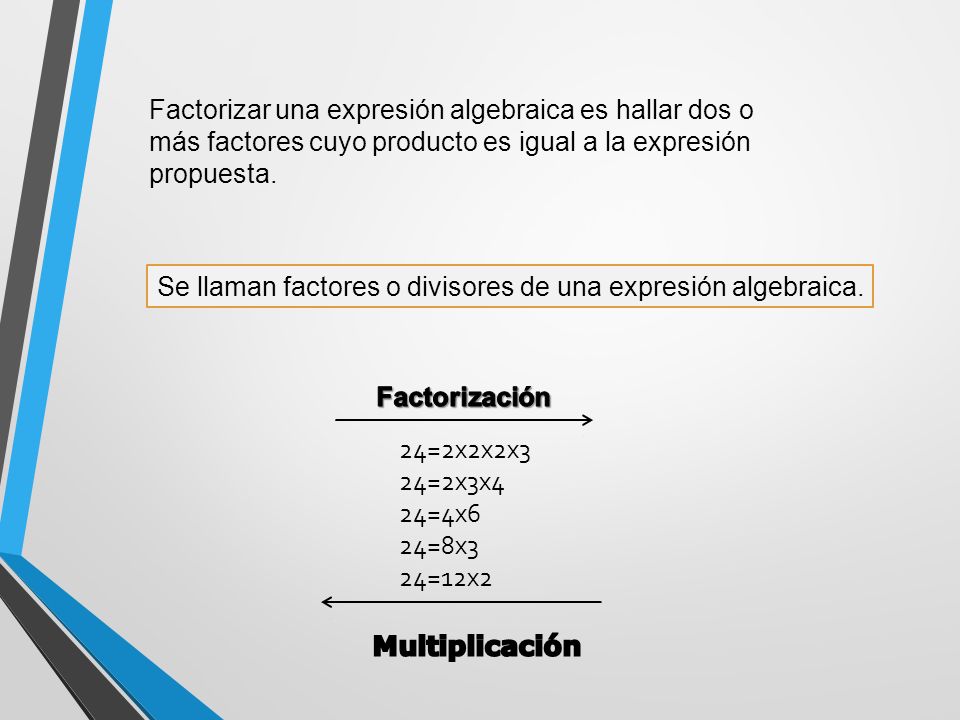 Factorizar una expresión algebraica es hallar dos o más factores cuyo producto es igual a la expresión propuesta.

Se llaman factores o divisores de una expresión algebraica.

Factorización

24=2x2x2x3
24=2x3x4
24=4x6
24=8x3
24=12x2

Multiplicación